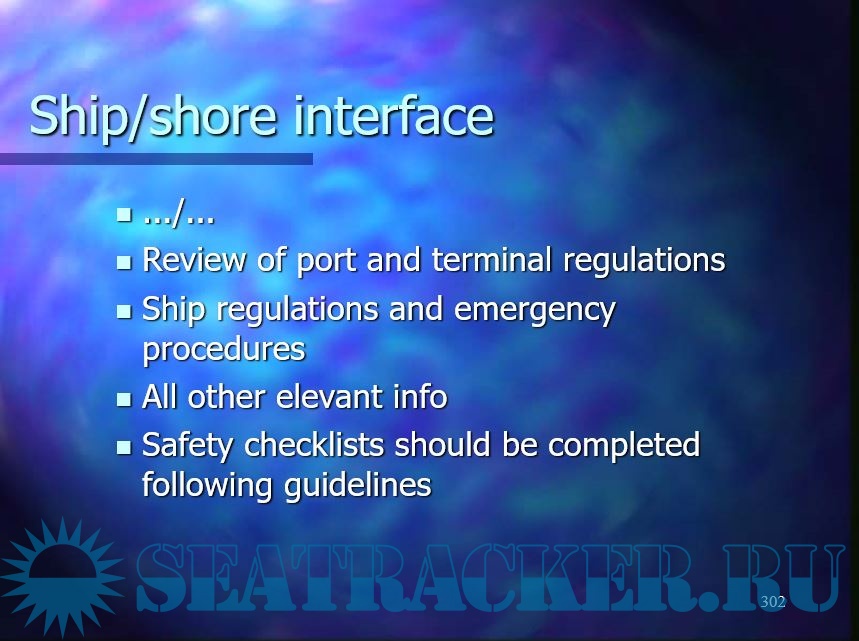 Ship/shore interface

- .../...
- Review of port and terminal regulations
- Ship regulations and emergency procedures
- All other elevant info
- Safety checklists should be completed following guidelines

SEATRACKER.RU

302